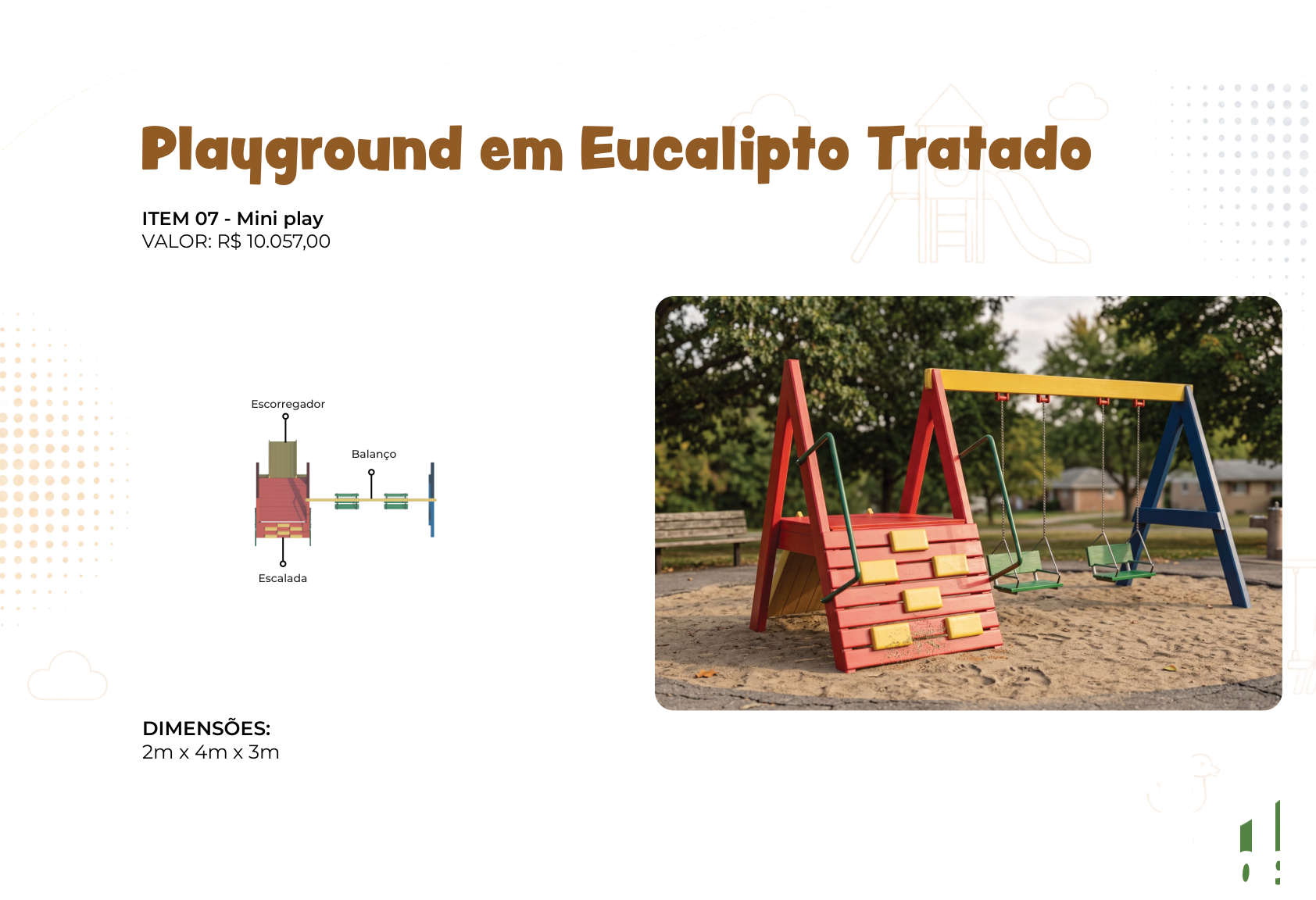 Playground em Eucalipto Tratado

ITEM 07 - Mini play
VALOR: R$ 10.057,00

Escorregador

Balanço

Escalada

DIMENSÕES:
2m x 4m x 3m